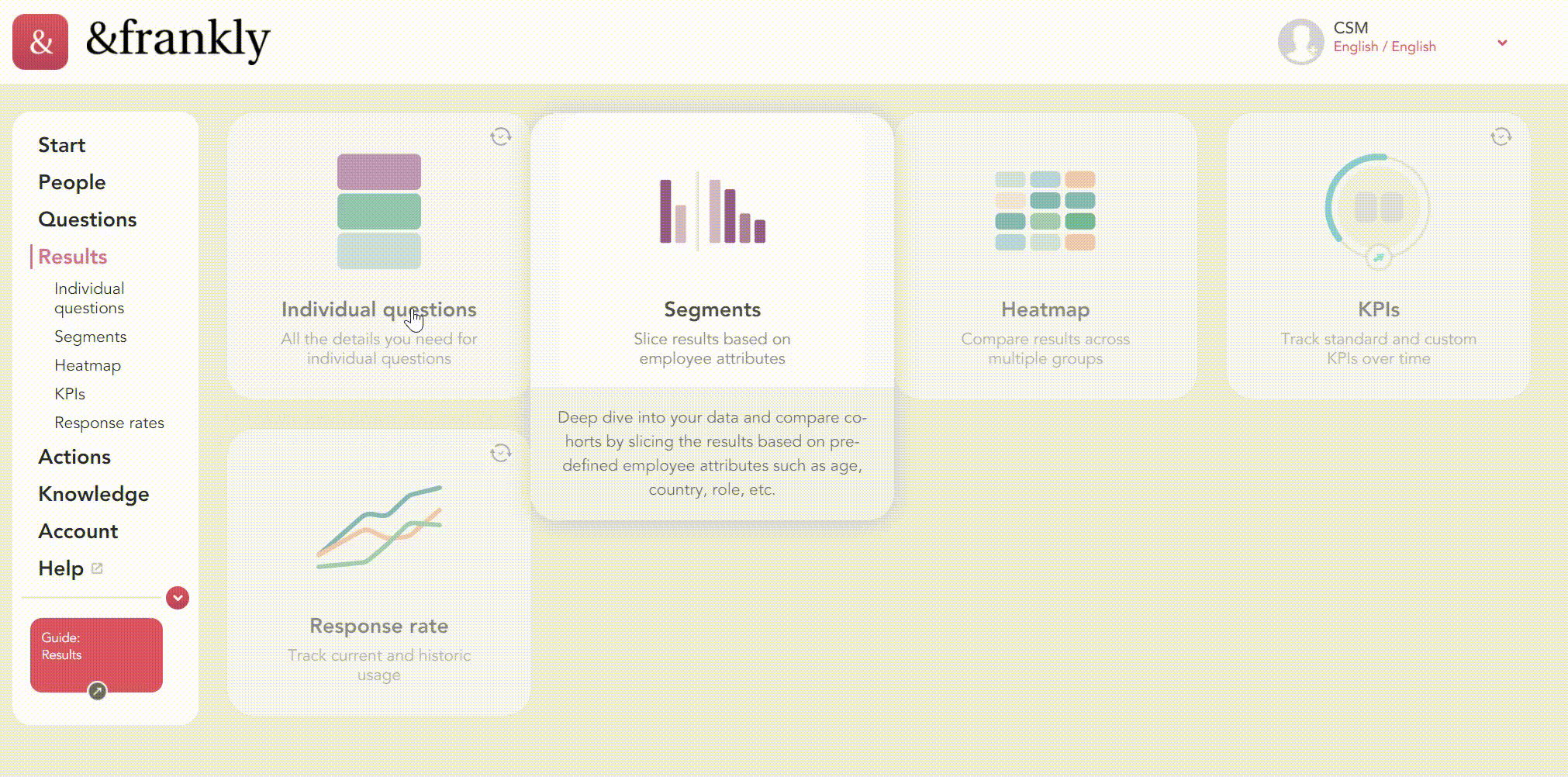 &

&frankly

CSM
English / English

Start
People
Questions
Results
Individual questions
Segments
Heatmap
KPIs
Response rates
Actions
Knowledge
Account
Help

Guide:
Results

Individual questions
All the details you need for individual questions

Segments
Slice results based on employee attributes

Deep dive into your data and compare cohorts by slicing the results based on predefined employee attributes such as age, country, role, etc.

Heatmap
Compare results across multiple groups

KPIs
Track standard and custom KPIs over time

Response rate
Track current and historic usage